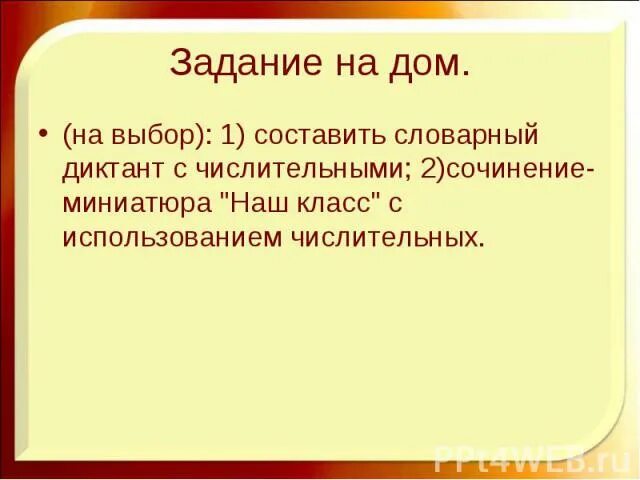 Задание на дом.

• (на выбор): 1) составить словарный диктант с числительными; 2)сочинение-миниатюра "Наш класс" с использованием числительных.

PPt4WEB.ru